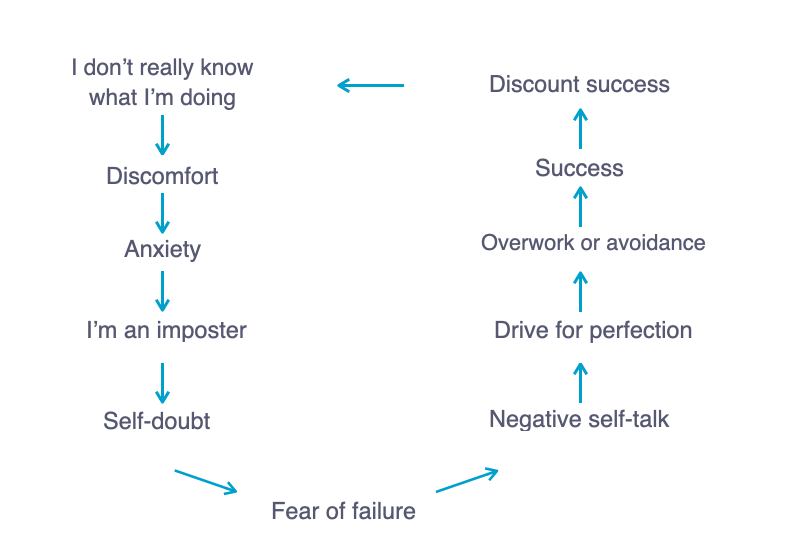 I don't really know what I'm doing

Discomfort

Anxiety

I'm an imposter

Self-doubt

Fear of failure

Negative self-talk

Drive for perfection

Overwork or avoidance

Success

Discount success